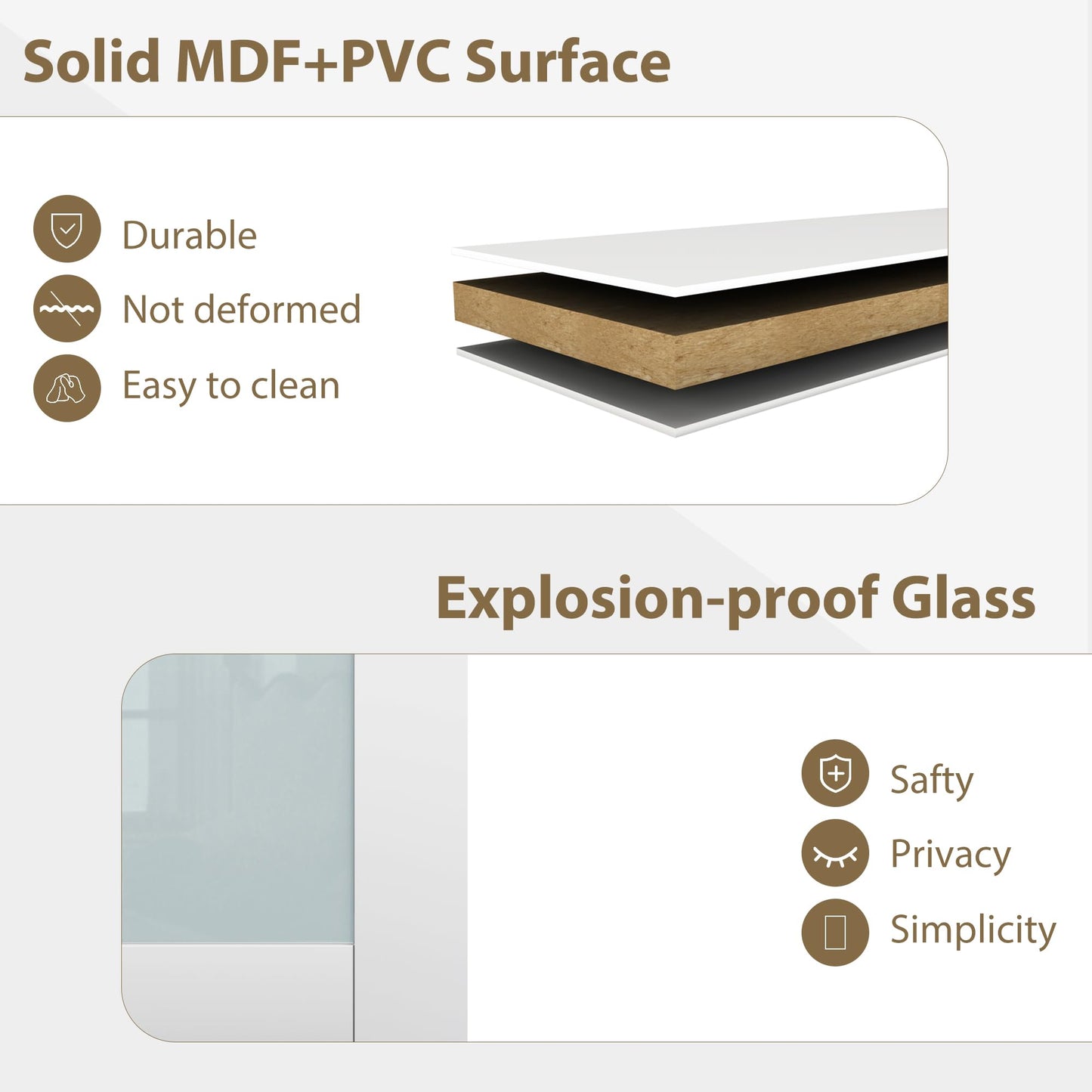 Solid MDF+PVC Surface

Durable
Not deformed
Easy to clean

Explosion-proof Glass

Safty
Privacy
Simplicity